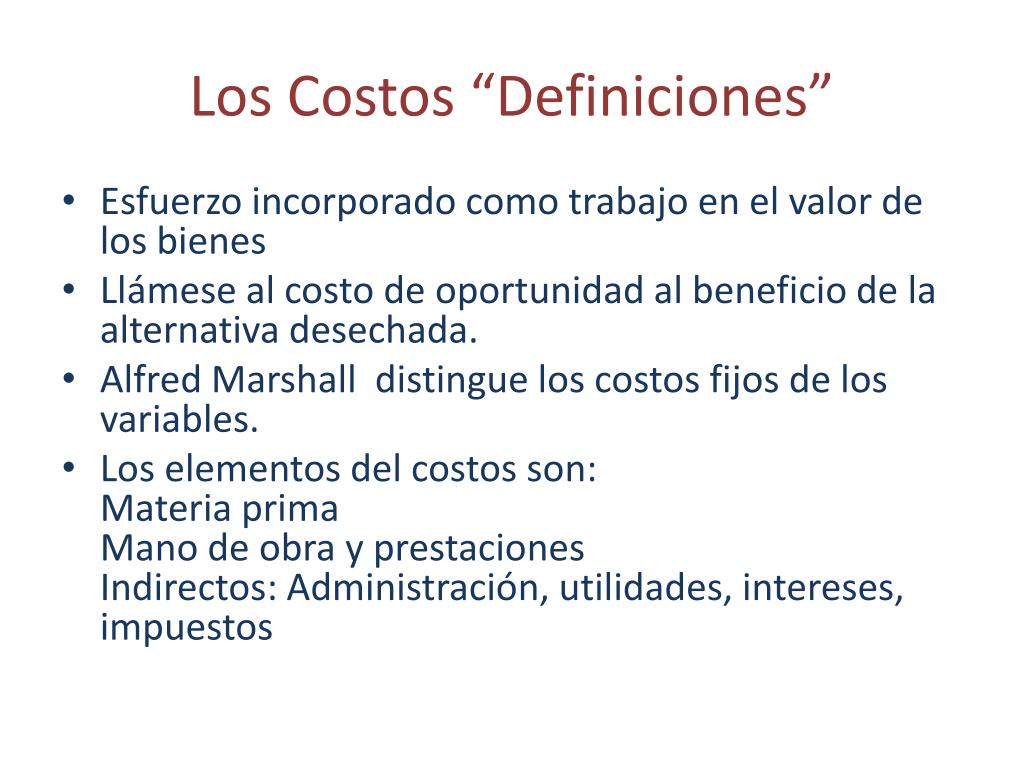 Los Costos “Definiciones”

• Esfuerzo incorporado como trabajo en el valor de los bienes
• Llámese al costo de oportunidad al beneficio de la alternativa desechada.
• Alfred Marshall distingue los costos fijos de los variables.
• Los elementos del costos son:
Materia prima
Mano de obra y prestaciones
Indirectos: Administración, utilidades, intereses, impuestos